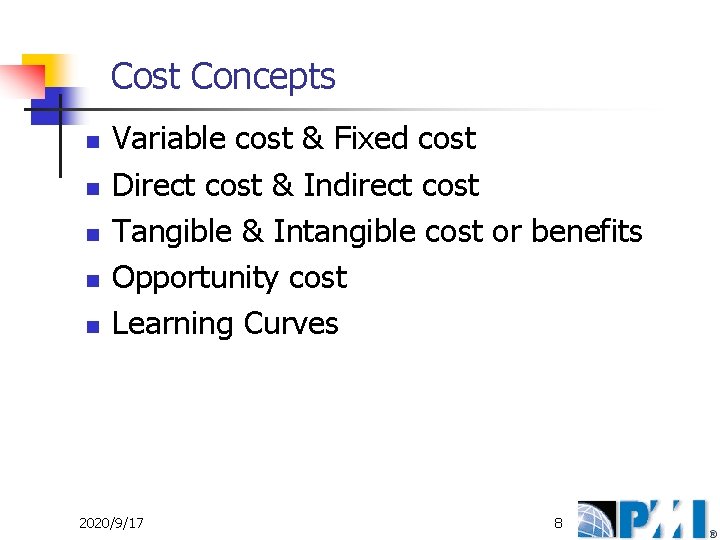 Cost Concepts

- Variable cost & Fixed cost
- Direct cost & Indirect cost
- Tangible & Intangible cost or benefits
- Opportunity cost
- Learning Curves

2020/9/17

8

PMI®